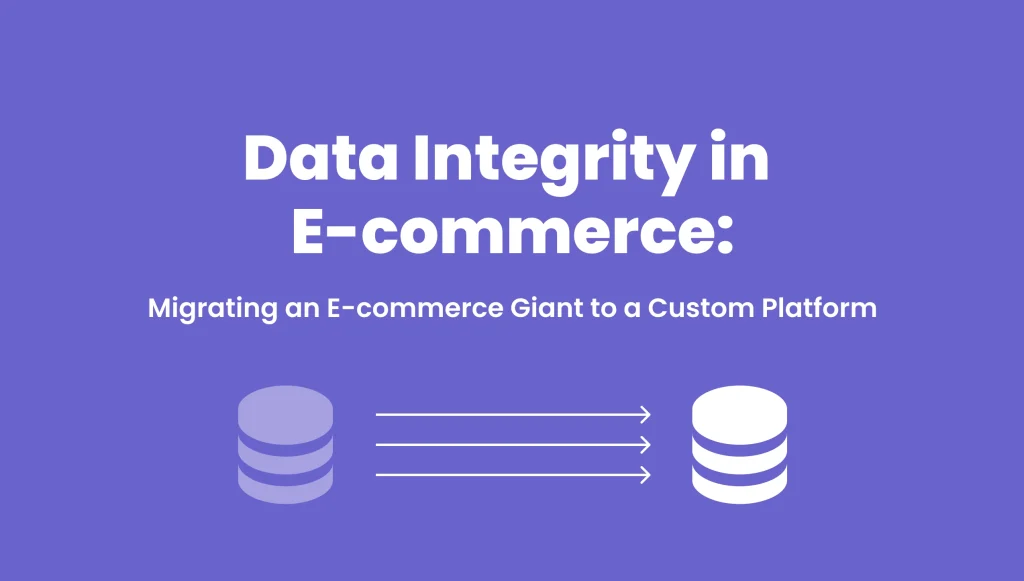 Data Integrity in E-commerce:

Migrating an E-commerce Giant to a Custom Platform